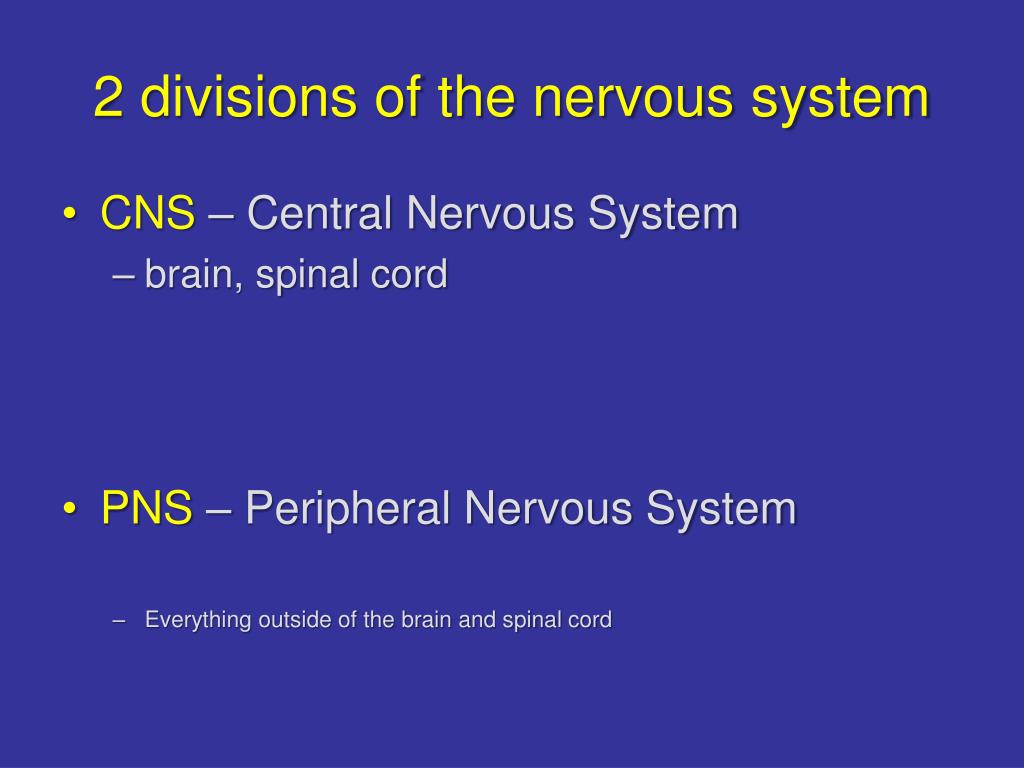 2 divisions of the nervous system

• CNS – Central Nervous System
– brain, spinal cord

• PNS – Peripheral Nervous System
– Everything outside of the brain and spinal cord